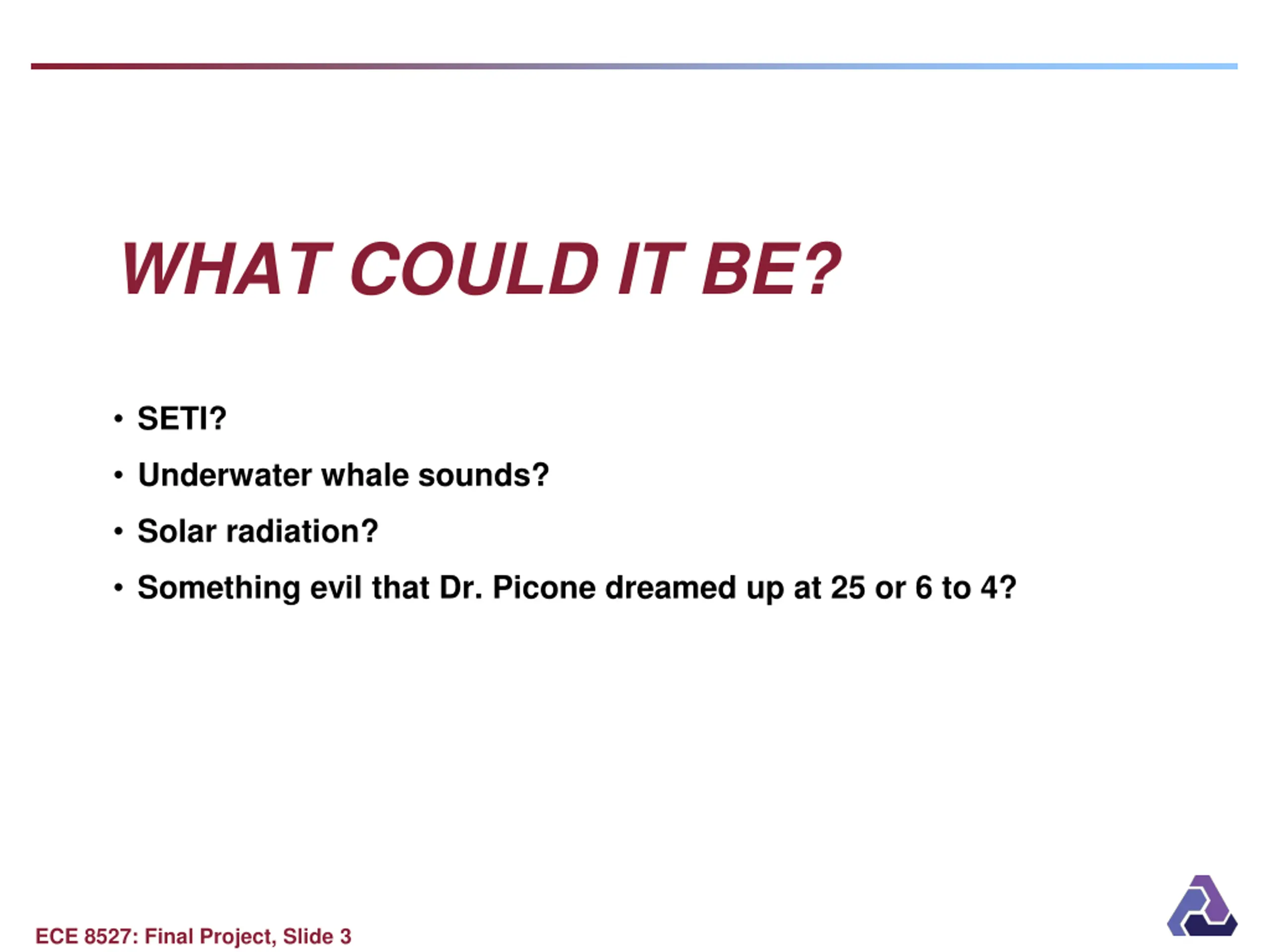 WHAT COULD IT BE?

• SETI?
• Underwater whale sounds?
• Solar radiation?
• Something evil that Dr. Picone dreamed up at 25 or 6 to 4?

ECE 8527: Final Project, Slide 3